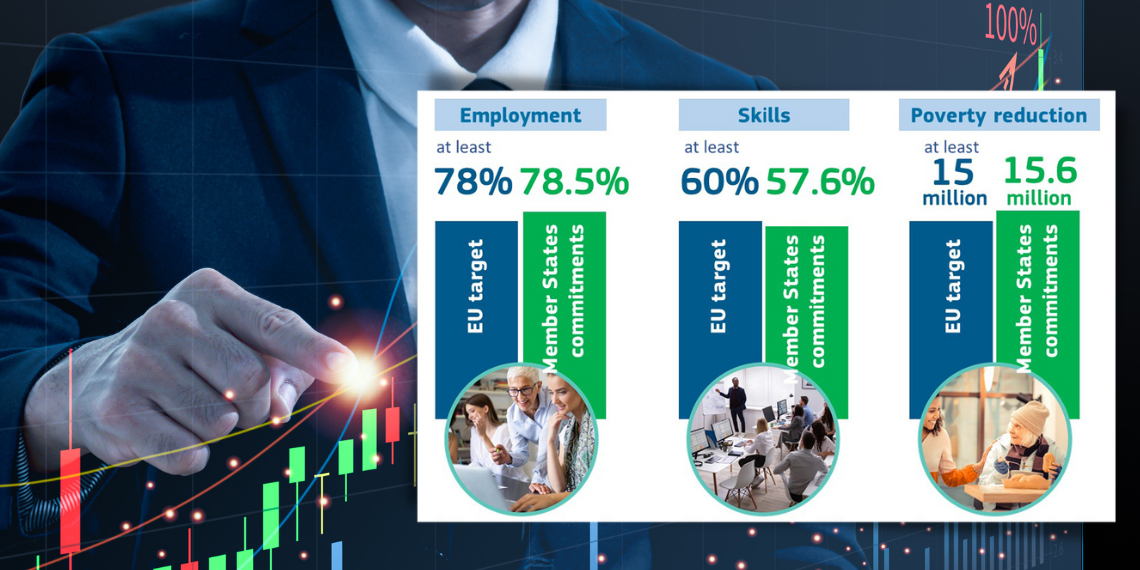 100%

Employment

at least

78% 78.5%

EU target

Member States commitments

Skills

at least

60% 57.6%

EU target

Member States commitments

Poverty reduction

at least

15 million 15.6 million

EU target

Member States commitments